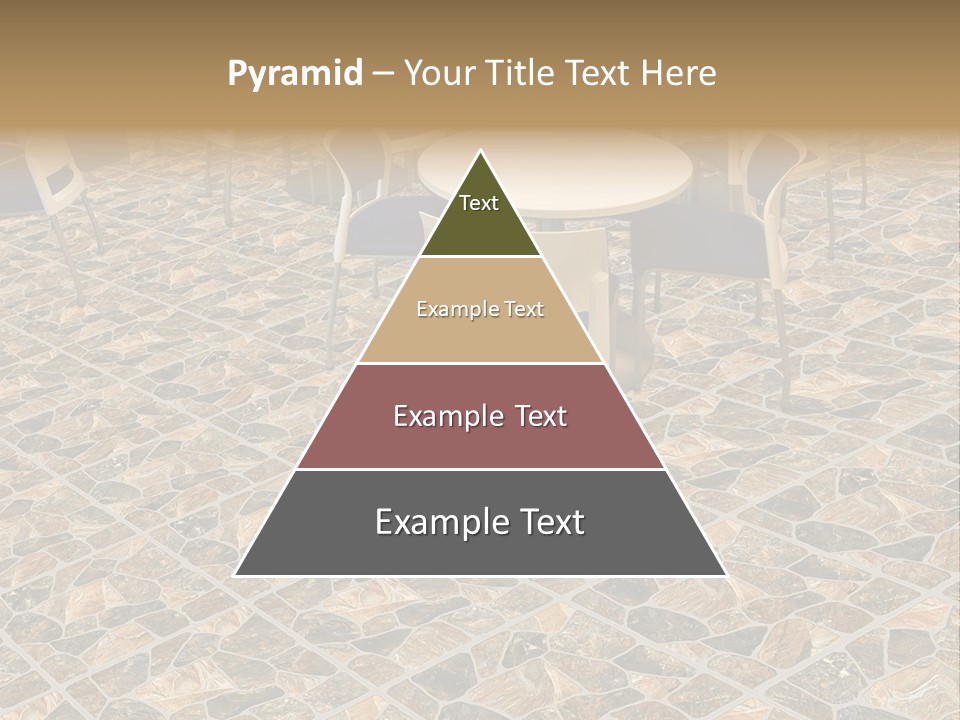 Pyramid – Your Title Text Here

Text

Example Text

Example Text

Example Text